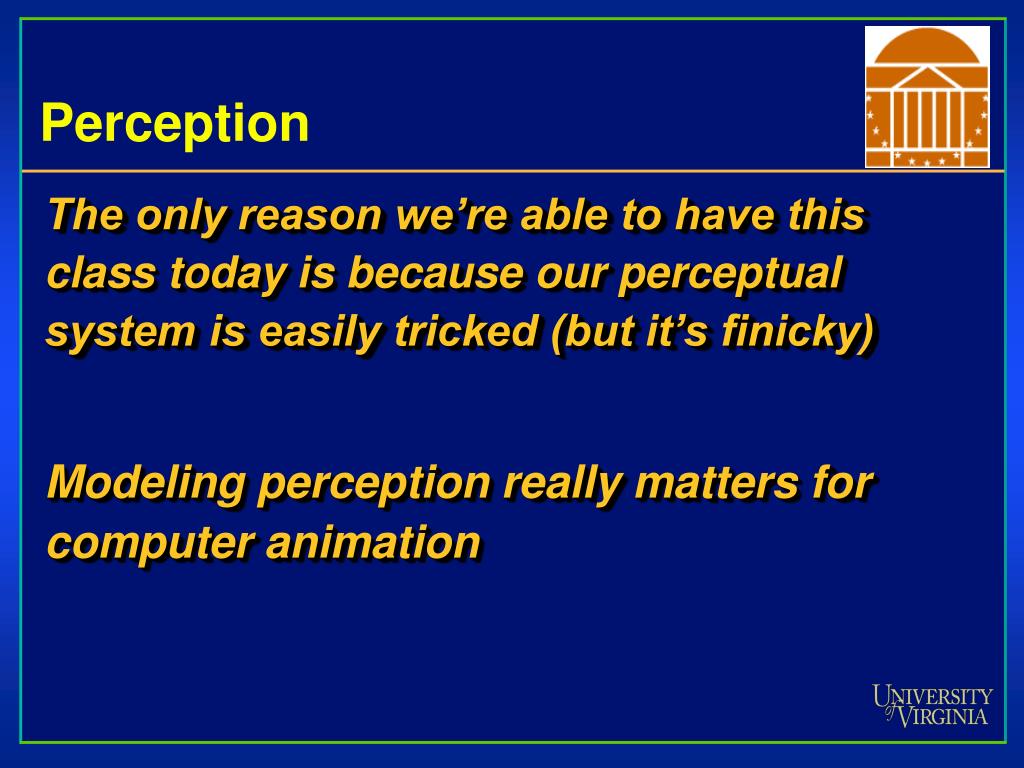 Perception

The only reason we're able to have this class today is because our perceptual system is easily tricked (but it's finicky)

Modeling perception really matters for computer animation

UNIVERSITY of VIRGINIA